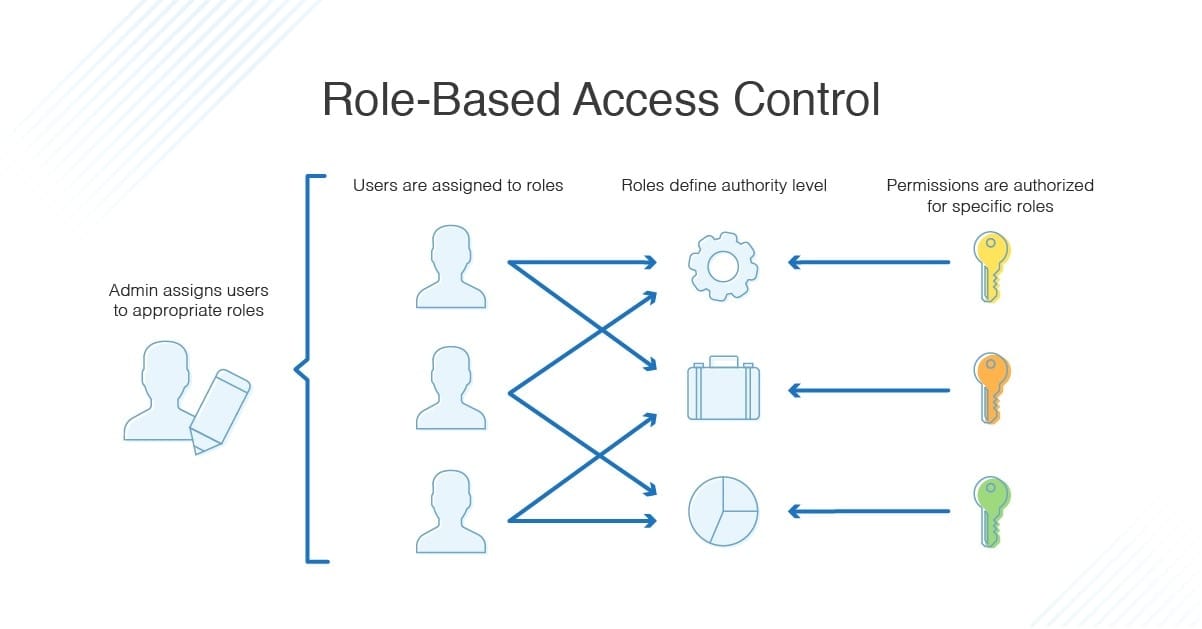 Role-Based Access Control

Admin assigns users to appropriate roles

Users are assigned to roles

Roles define authority level

Permissions are authorized for specific roles